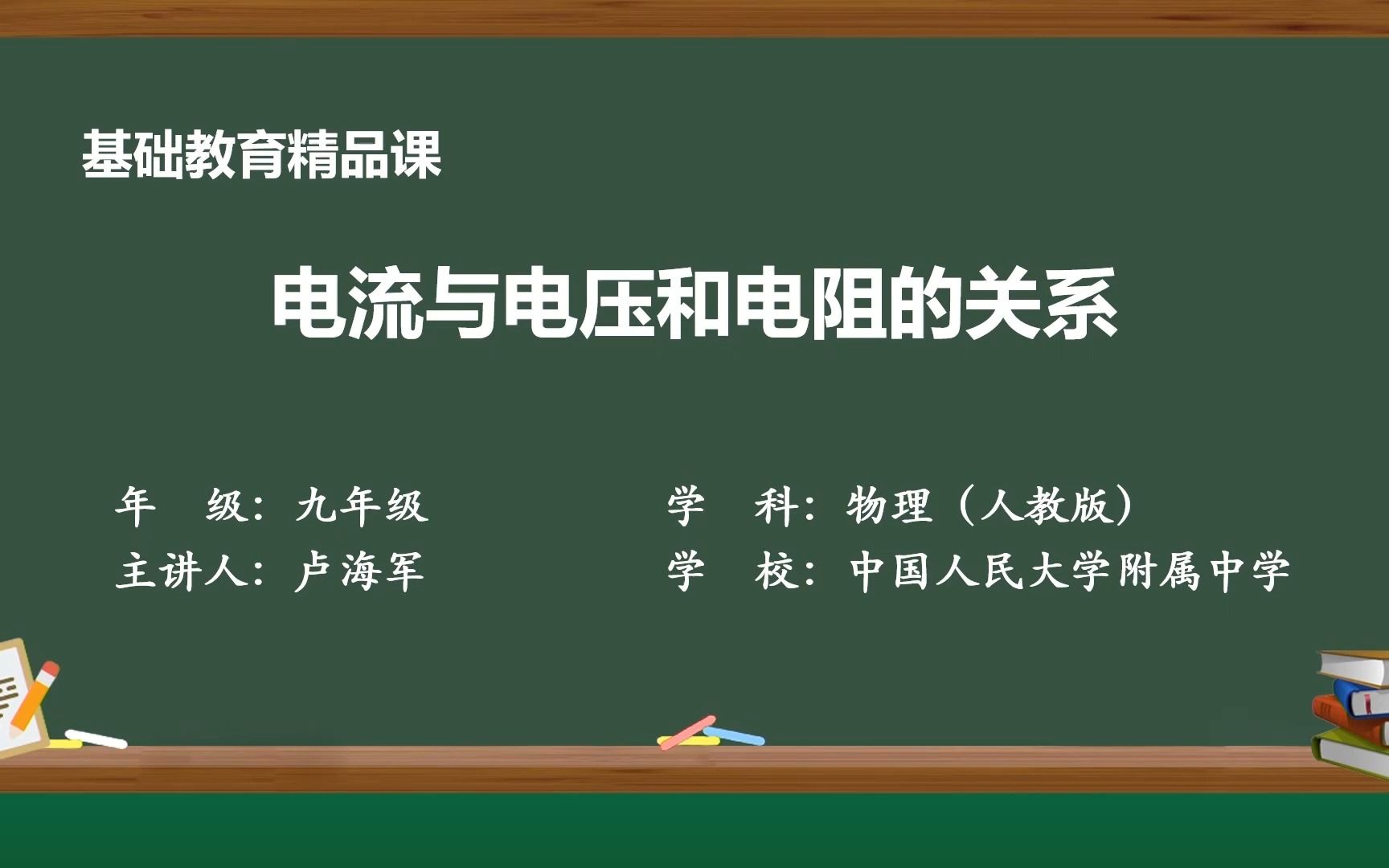 基础教育精品课

电流与电压和电阻的关系

年 级：九年级

主讲人：卢海军

学 科：物理（人教版）

学 校：中国人民大学附属中学